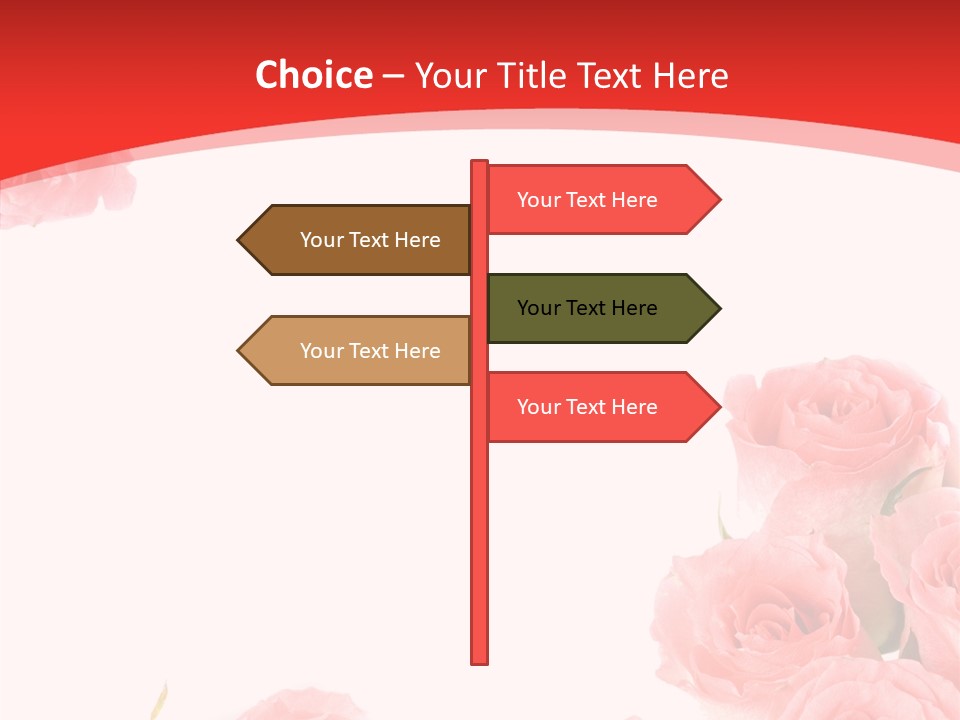 Choice – Your Title Text Here

Your Text Here

Your Text Here

Your Text Here

Your Text Here

Your Text Here